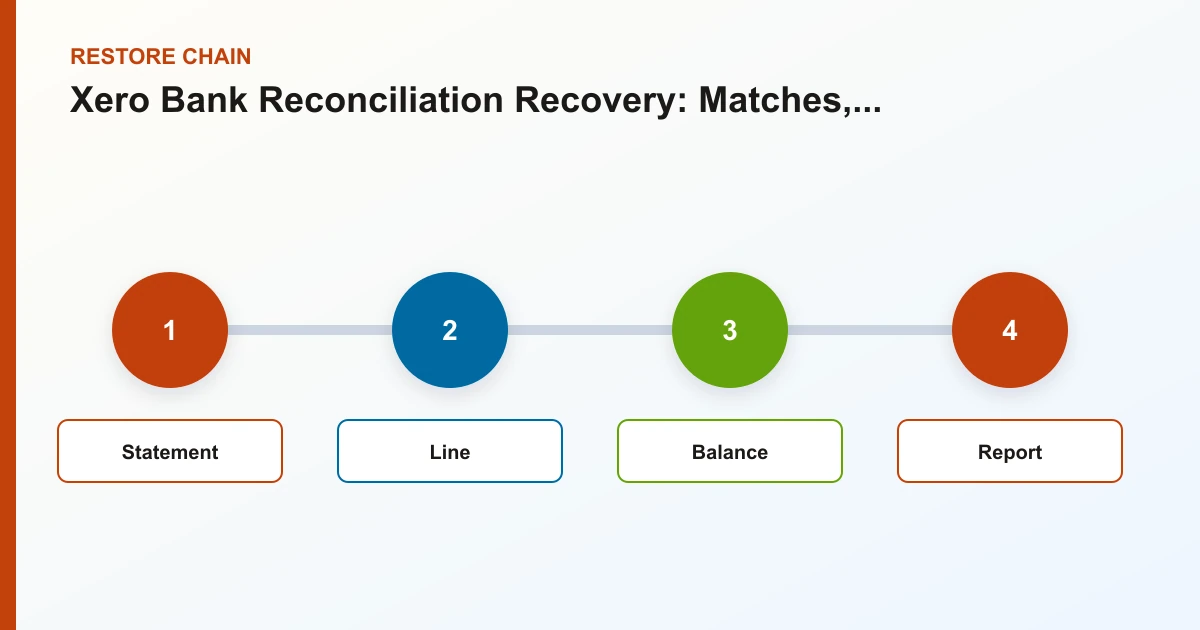 RESTORE CHAIN

Xero Bank Reconciliation Recovery: Matches,...

1

2

3

4

Statement

Line

Balance

Report